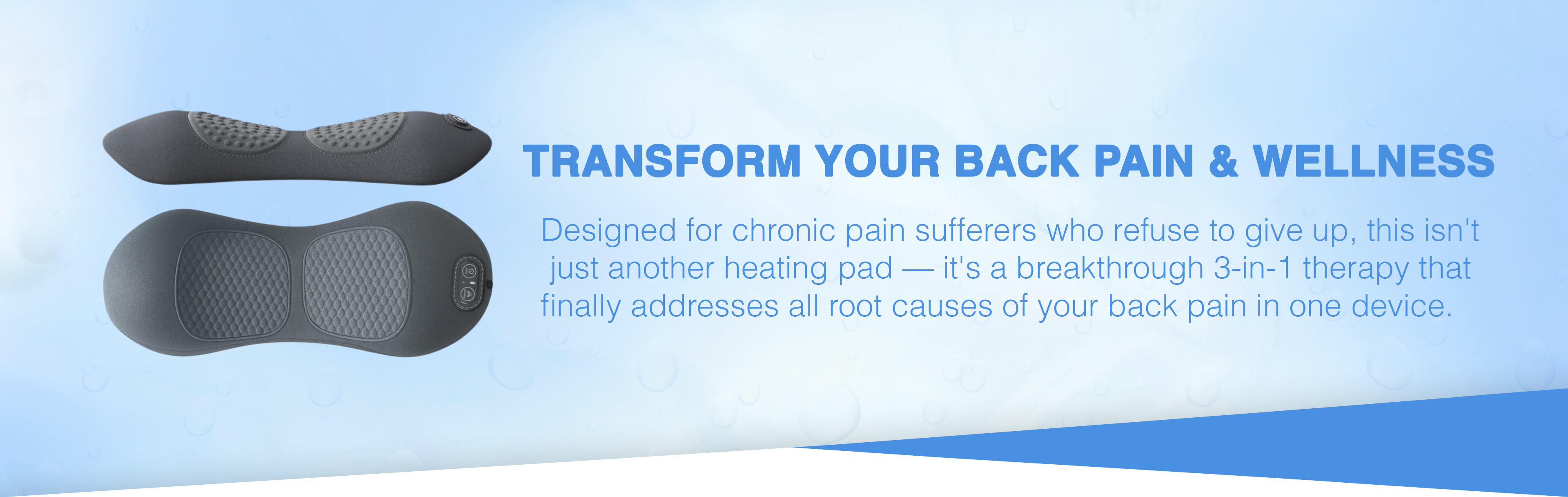 TRANSFORM YOUR BACK PAIN & WELLNESS

Designed for chronic pain sufferers who refuse to give up, this isn't just another heating pad — it's a breakthrough 3-in-1 therapy that finally addresses all root causes of your back pain in one device.